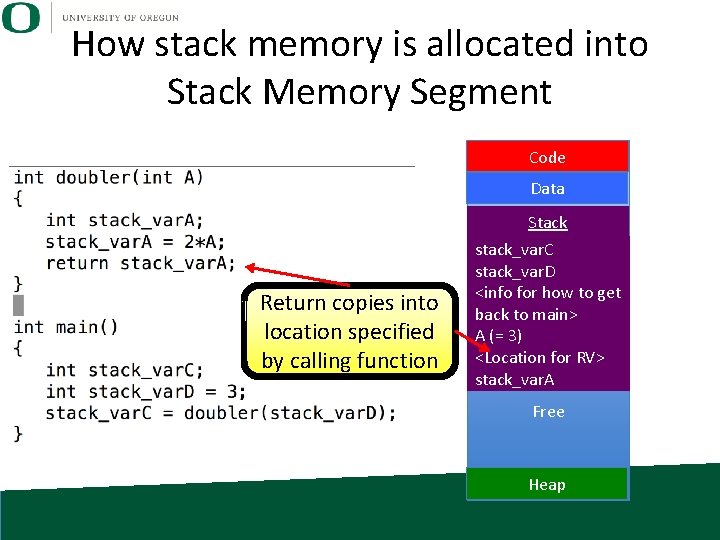 O UNIVERSITY OF OREGON

How stack memory is allocated into Stack Memory Segment

int doubler(int A)
{
   int stack_varA;
   stack_varA = 2*A;
   return stack_varA;
}

int main()
{
   int stack_varC;
   int stack_varD = 3;
   stack_varC = doubler(stack_varD);
}

Return copies into location specified by calling function

Code
Data
Stack
stack_varC
stack_varD
<info for how to get back to main>
A (= 3)
<Location for RV>
stack_varA
Free
Heap